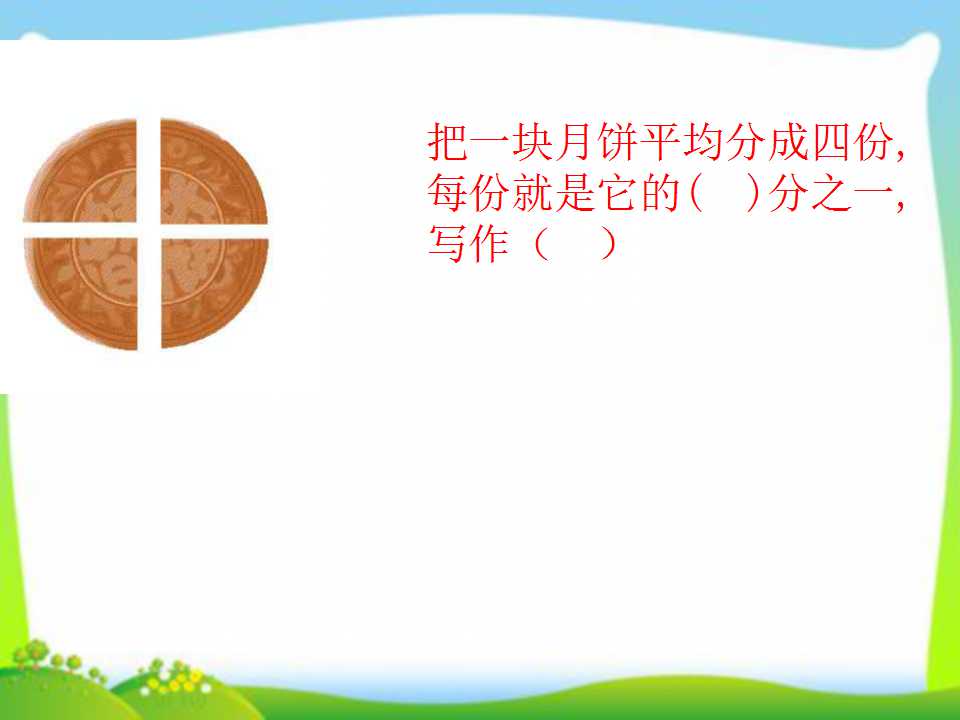 把一块月饼平均分成四份,每份就是它的(　)分之一,写作（　）